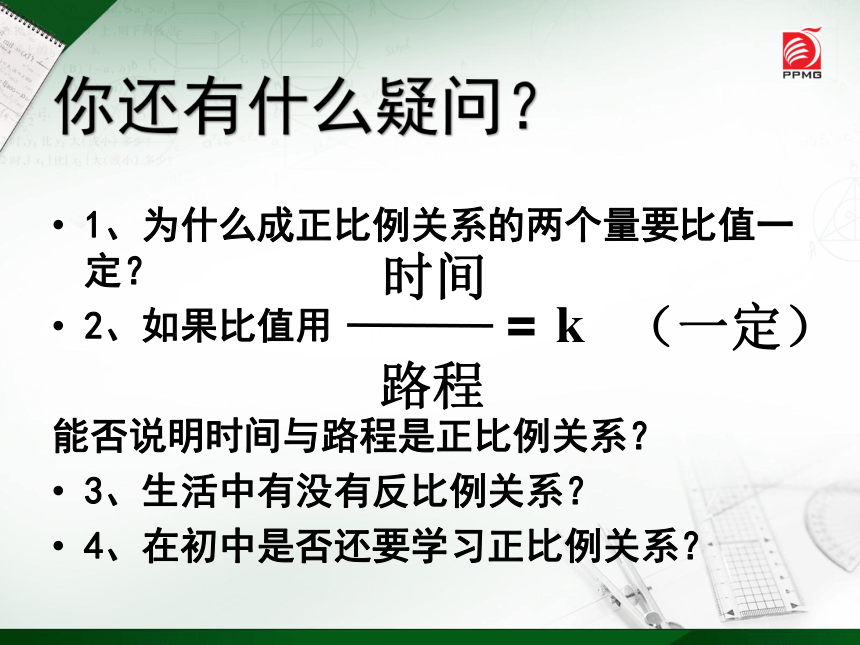 PPMG

你还有什么疑问？

• 1、为什么成正比例关系的两个量要比值一定？

• 2、如果比值用 $\frac{时间}{路程} = k$ （一定）

能否说明时间与路程是正比例关系？

• 3、生活中有没有反比例关系？

• 4、在初中是否还要学习正比例关系？